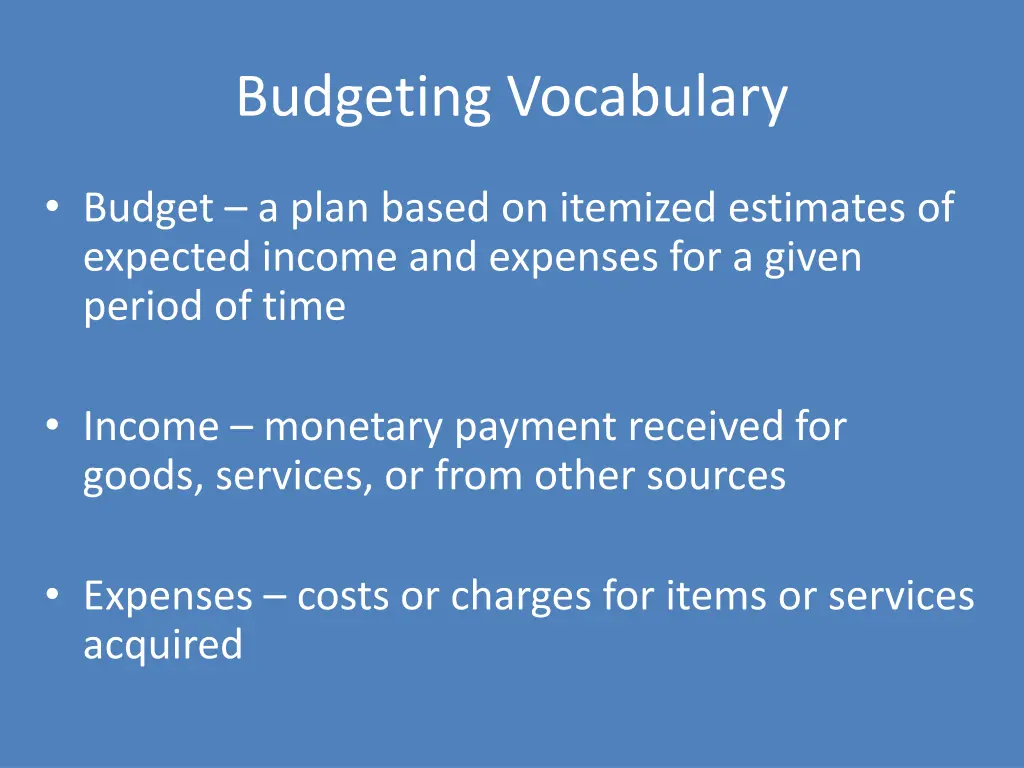 Budgeting Vocabulary

• Budget – a plan based on itemized estimates of expected income and expenses for a given period of time

• Income – monetary payment received for goods, services, or from other sources

• Expenses – costs or charges for items or services acquired